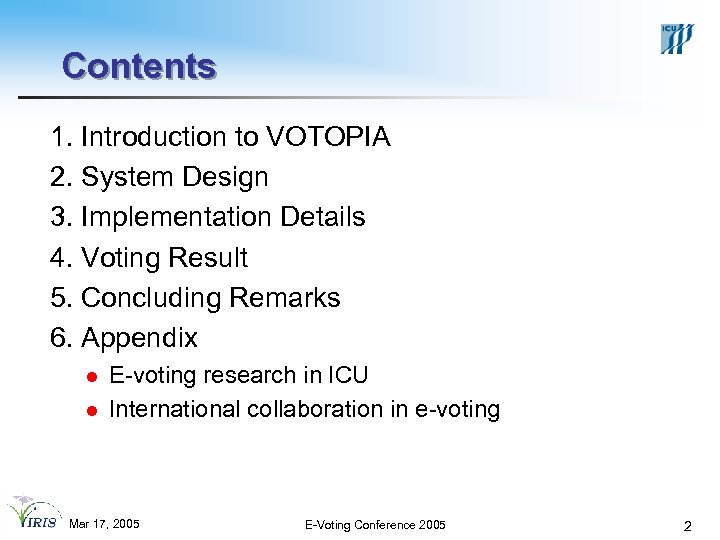 ICU

Contents

1. Introduction to VOTOPIA
2. System Design
3. Implementation Details
4. Voting Result
5. Concluding Remarks
6. Appendix
- E-voting research in ICU
- International collaboration in e-voting

IRIS Mar 17, 2005 E-Voting Conference 2005 2